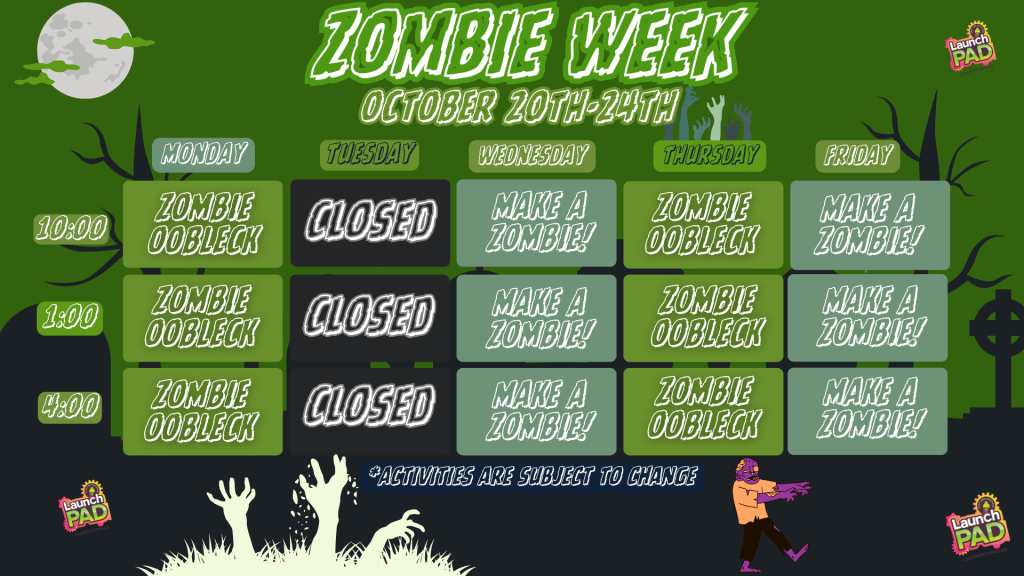 ZOMBIE WEEK
OCTOBER 20TH-24TH

Launch PAD

| | MONDAY | TUESDAY | WEDNESDAY | THURSDAY | FRIDAY |
|---|---|---|---|---|---|
| 10:00 | ZOMBIE OOBLECK | CLOSED | MAKE A ZOMBIE! | ZOMBIE OOBLECK | MAKE A ZOMBIE! |
| 1:00 | ZOMBIE OOBLECK | CLOSED | MAKE A ZOMBIE! | ZOMBIE OOBLECK | MAKE A ZOMBIE! |
| 4:00 | ZOMBIE OOBLECK | CLOSED | MAKE A ZOMBIE! | ZOMBIE OOBLECK | MAKE A ZOMBIE! |

*ACTIVITIES ARE SUBJECT TO CHANGE

Launch PAD

Launch PAD